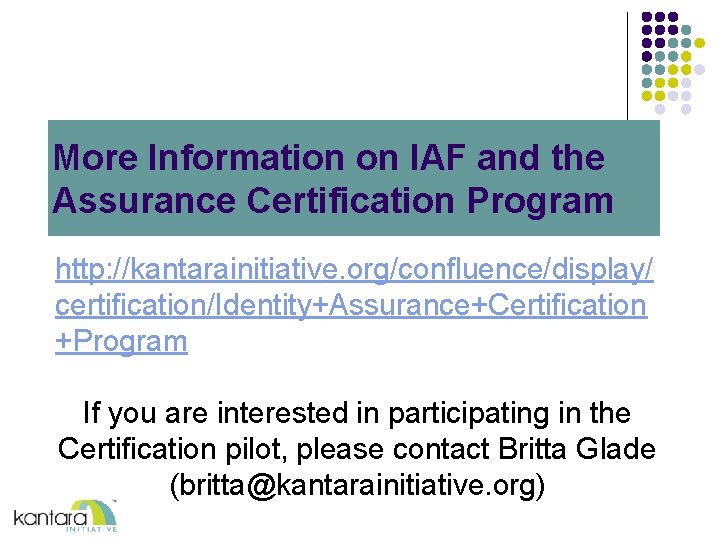 More Information on IAF and the Assurance Certification Program

http://kantarainitiative.org/confluence/display/certification/Identity+Assurance+Certification+Program

If you are interested in participating in the Certification pilot, please contact Britta Glade (britta@kantarainitiative.org)

kantara INITIATIVE